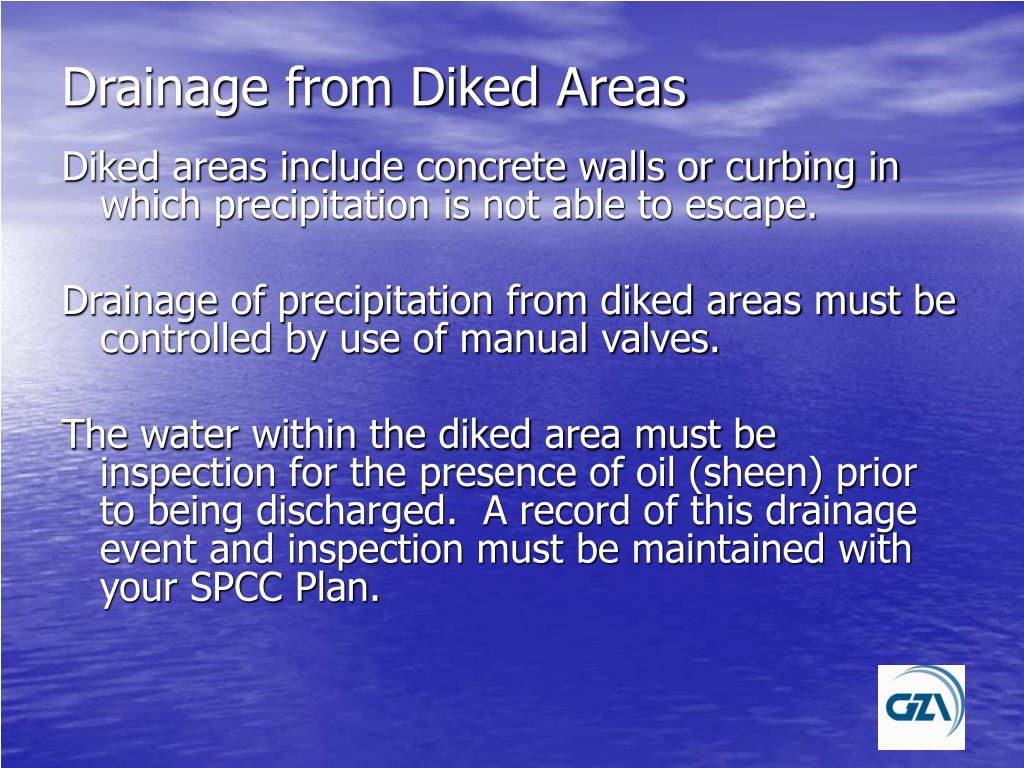 Drainage from Diked Areas

Diked areas include concrete walls or curbing in which precipitation is not able to escape.

Drainage of precipitation from diked areas must be controlled by use of manual valves.

The water within the diked area must be inspection for the presence of oil (sheen) prior to being discharged.  A record of this drainage event and inspection must be maintained with your SPCC Plan.

GZA